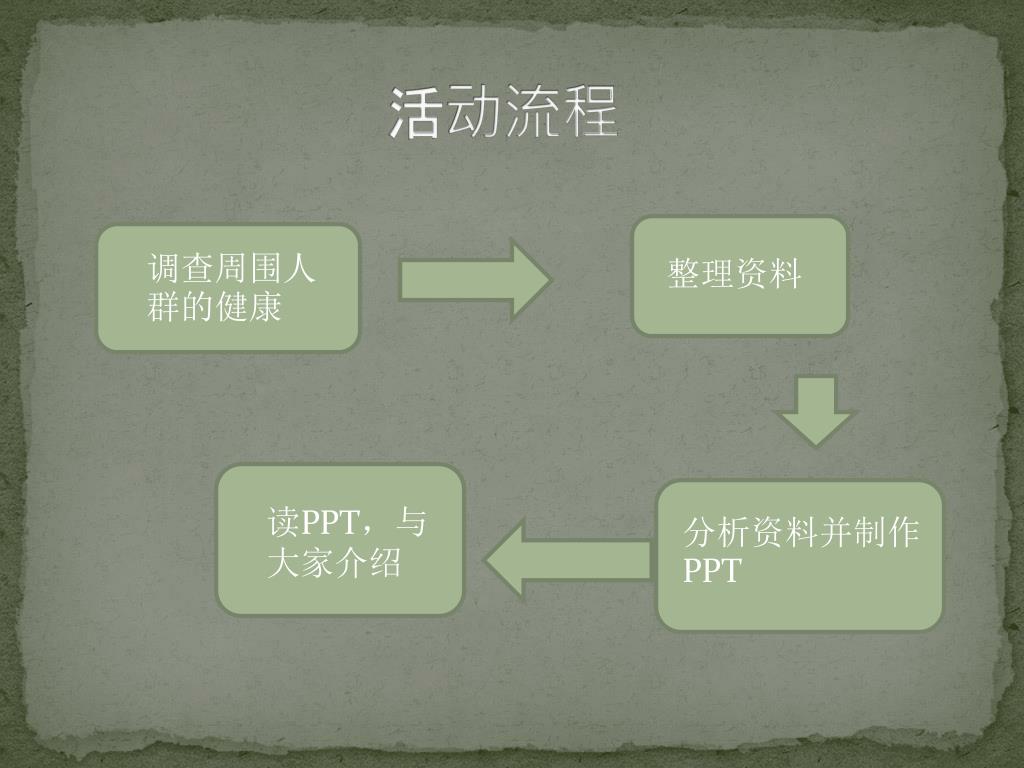 活动流程

调查周围人群的健康

整理资料

分析资料并制作PPT

读PPT，与大家介绍